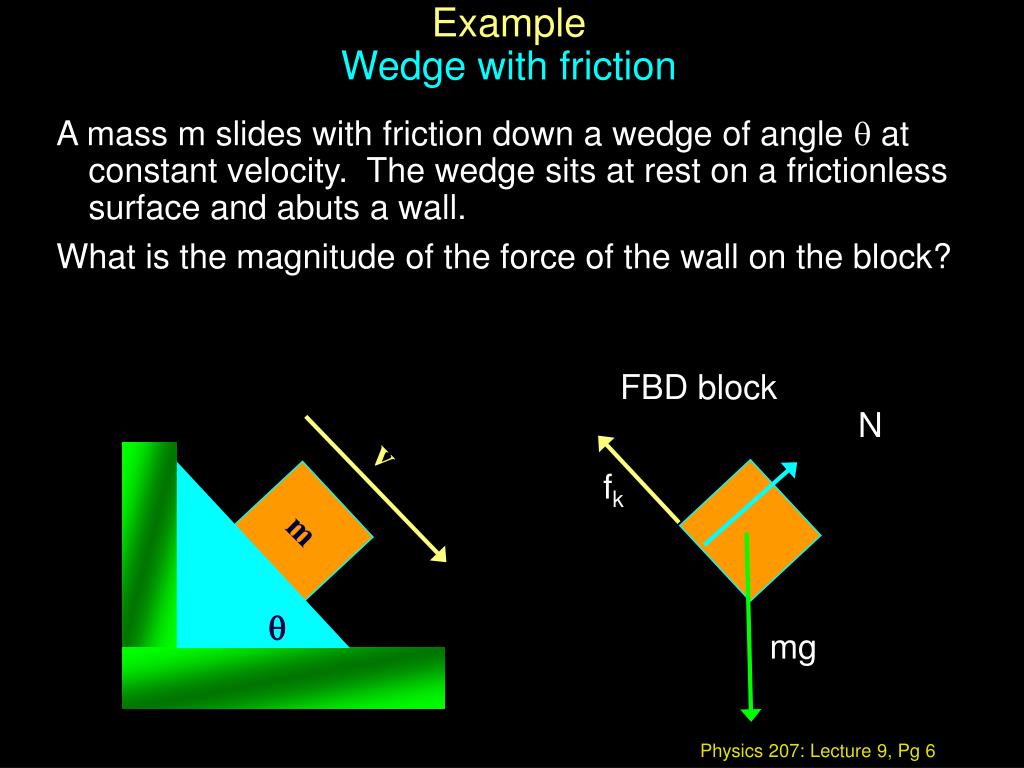 Example
Wedge with friction

A mass m slides with friction down a wedge of angle $\theta$ at constant velocity. The wedge sits at rest on a frictionless surface and abuts a wall.

What is the magnitude of the force of the wall on the block?

v

m

$\theta$

FBD block

N

$f_k$

mg

Physics 207: Lecture 9, Pg 6